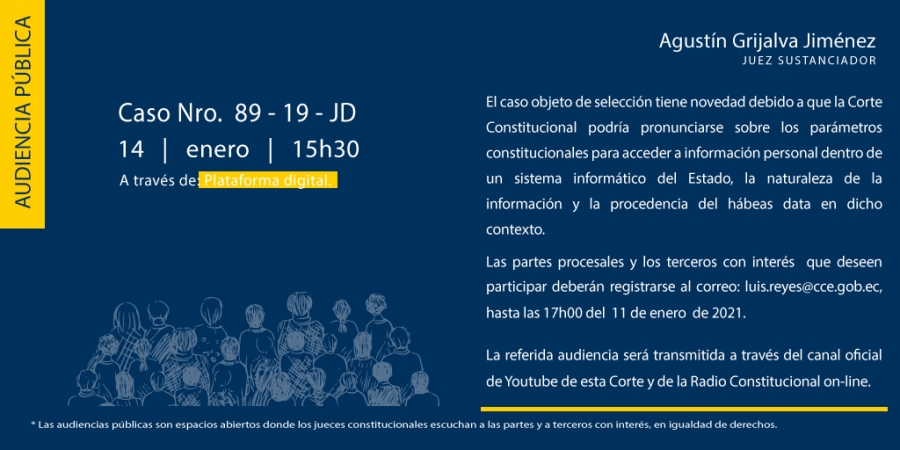 AUDIENCIA PÚBLICA

Caso Nro. 89 - 19 - JD
14 | enero | 15h30
A través de: Plataforma digital.

Agustín Grijalva Jiménez
JUEZ SUSTANCIADOR

El caso objeto de selección tiene novedad debido a que la Corte Constitucional podría pronunciarse sobre los parámetros constitucionales para acceder a información personal dentro de un sistema informático del Estado, la naturaleza de la información y la procedencia del hábeas data en dicho contexto.

Las partes procesales y los terceros con interés que deseen participar deberán registrarse al correo: luis.reyes@cce.gob.ec, hasta las 17h00 del 11 de enero de 2021.

La referida audiencia será transmitida a través del canal oficial de Youtube de esta Corte y de la Radio Constitucional on-line.

* Las audiencias públicas son espacios abiertos donde los jueces constitucionales escuchan a las partes y a terceros con interés, en igualdad de derechos.